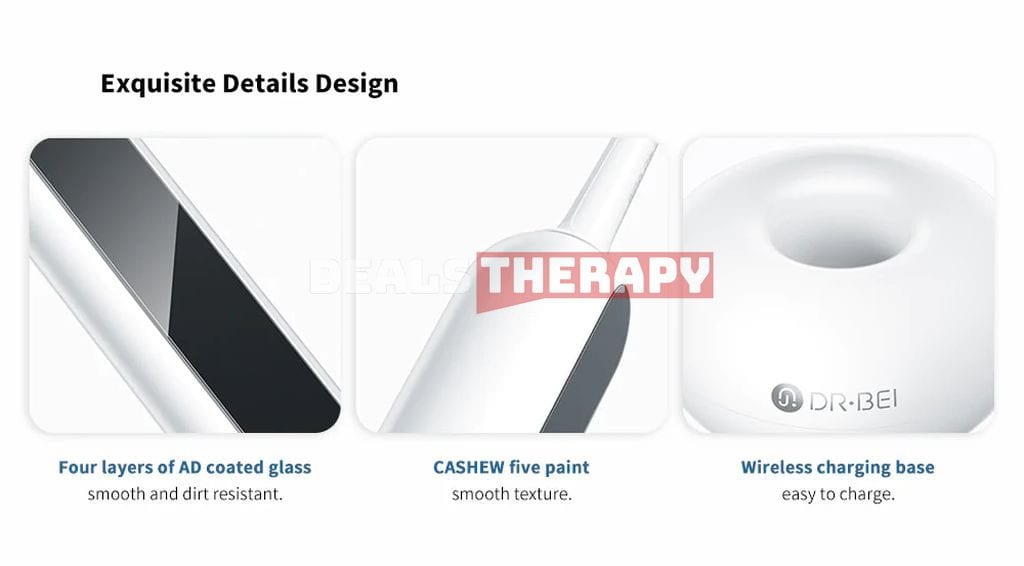 Exquisite Details Design

DEALS THERAPY

DR·BEI

Four layers of AD coated glass
smooth and dirt resistant.

CASHEW five paint
smooth texture.

Wireless charging base
easy to charge.